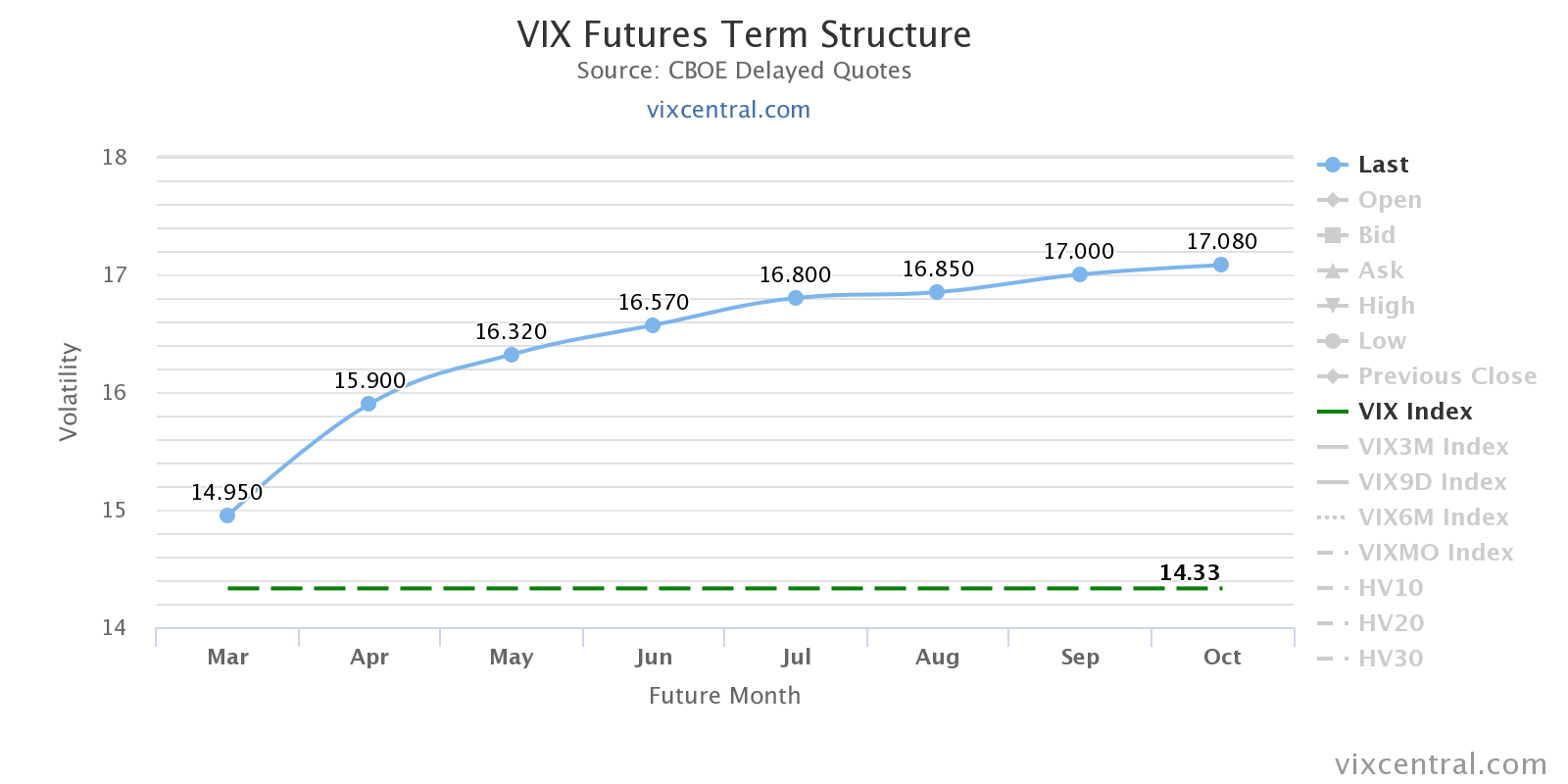 VIX Futures Term Structure
Source: CBOE Delayed Quotes
vixcentral.com

Volatility

18
17
16
15
14

14.950
15.900
16.320
16.570
16.800
16.850
17.000
17.080
14.33

Mar Apr May Jun Jul Aug Sep Oct

Future Month

Last
Open
Bid
Ask
High
Low
Previous Close
VIX Index
VIX3M Index
VIX9D Index
VIX6M Index
VIXMO Index
HV10
HV20
HV30

vixcentral.com